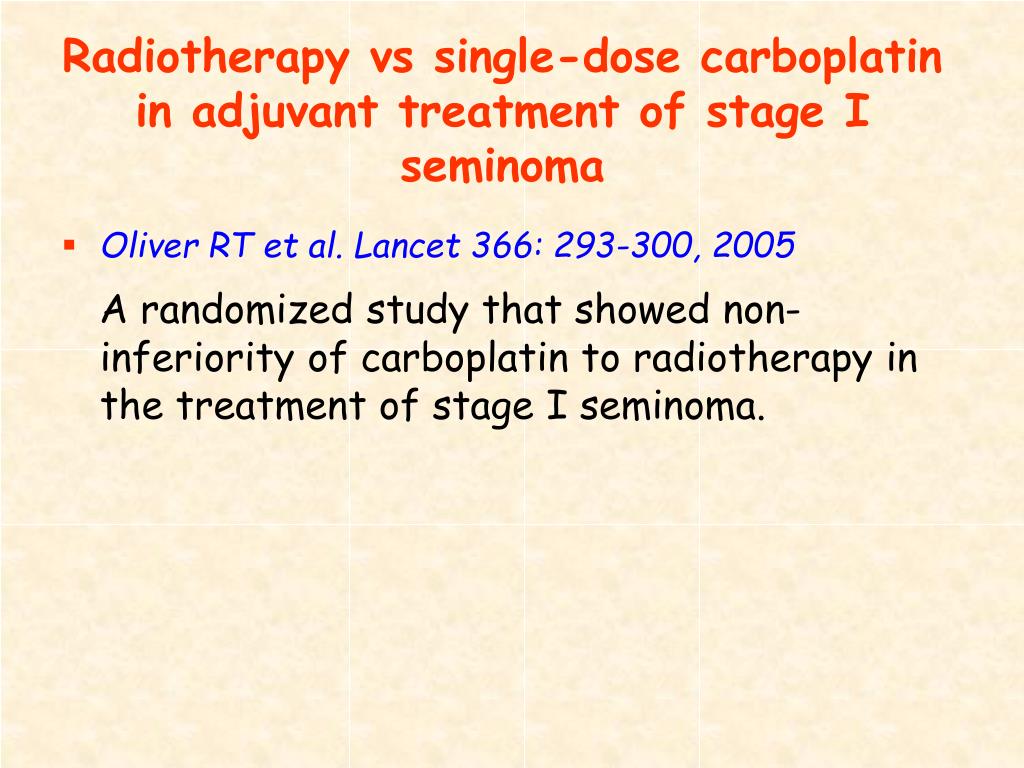 Radiotherapy vs single-dose carboplatin in adjuvant treatment of stage I seminoma

▪ Oliver RT et al. Lancet 366: 293-300, 2005

A randomized study that showed non-inferiority of carboplatin to radiotherapy in the treatment of stage I seminoma.